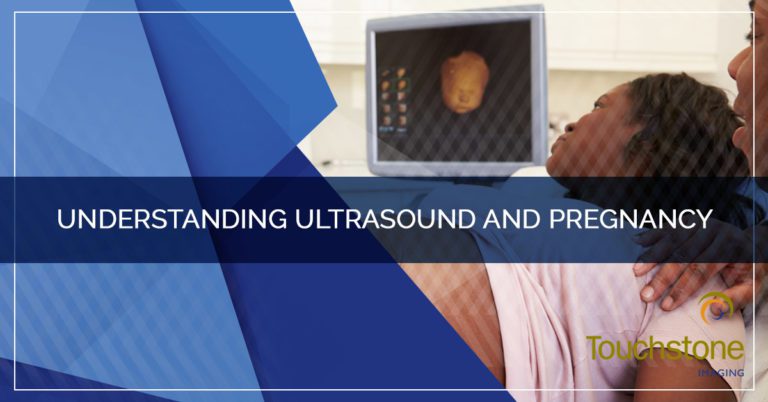 UNDERSTANDING ULTRASOUND AND PREGNANCY

Touchstone
IMAGING